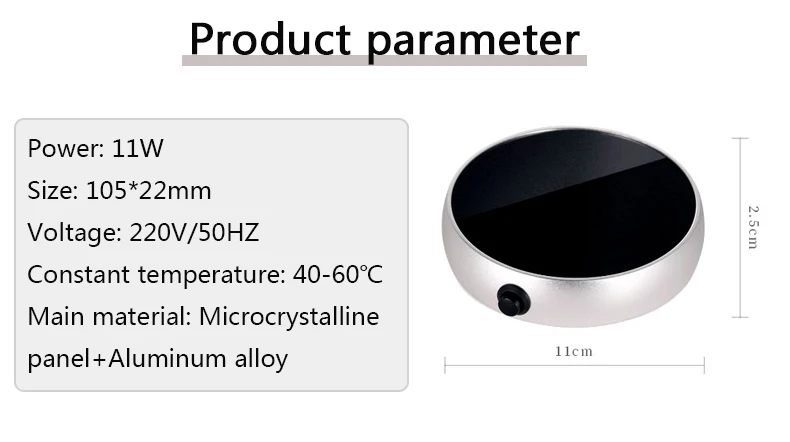 Product parameter

Power: 11W
Size: 105*22mm
Voltage: 220V/50HZ
Constant temperature: 40-60℃
Main material: Microcrystalline panel+Aluminum alloy

2.5cm

11cm